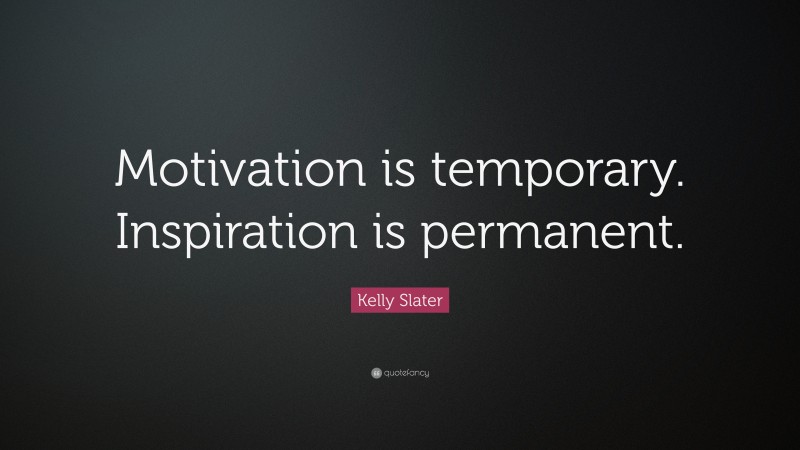 Motivation is temporary. Inspiration is permanent.

Kelly Slater

quotefancy